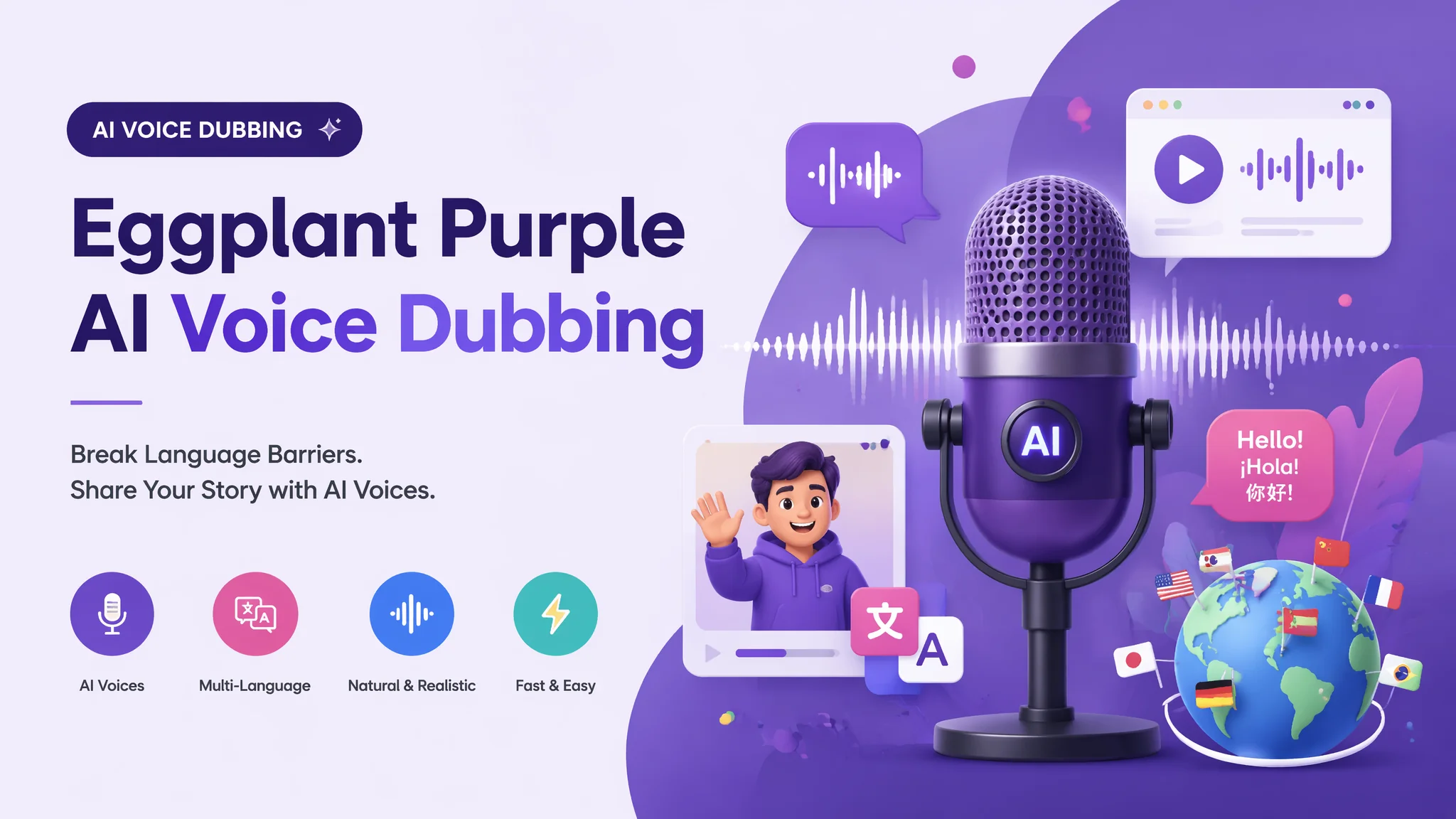 AI VOICE DUBBING

Eggplant Purple
AI Voice Dubbing

Break Language Barriers.
Share Your Story with AI Voices.

AI Voices

Multi-Language

Natural & Realistic

Fast & Easy

AI

Hello!
¡Hola!
你好!

文

A